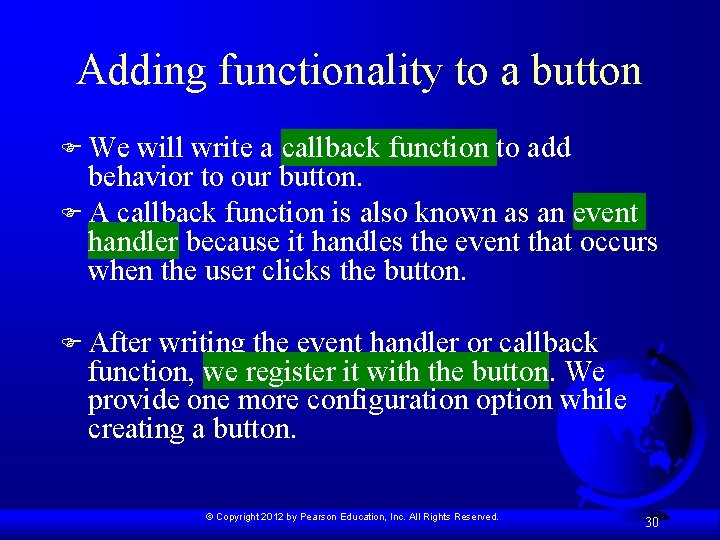 Adding functionality to a button

We will write a callback function to add behavior to our button.

A callback function is also known as an event handler because it handles the event that occurs when the user clicks the button.

After writing the event handler or callback function, we register it with the button. We provide one more configuration option while creating a button.

© Copyright 2012 by Pearson Education, Inc. All Rights Reserved.

30